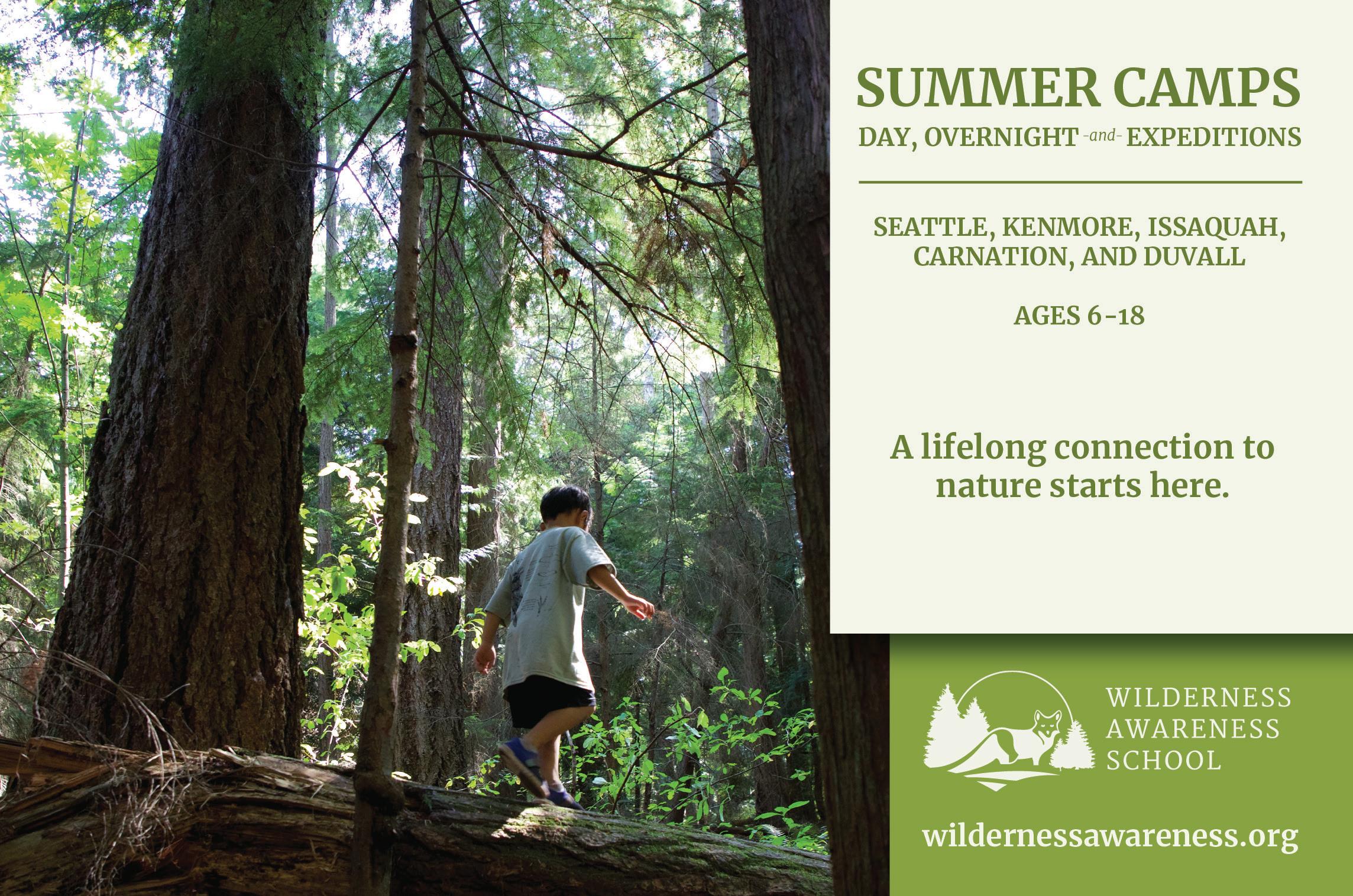 SUMMER CAMPS
DAY, OVERNIGHT -and- EXPEDITIONS

SEATTLE, KENMORE, ISSAQUAH, CARNATION, AND DUVALL

AGES 6-18

A lifelong connection to nature starts here.

WILDERNESS AWARENESS SCHOOL

wildernessawareness.org